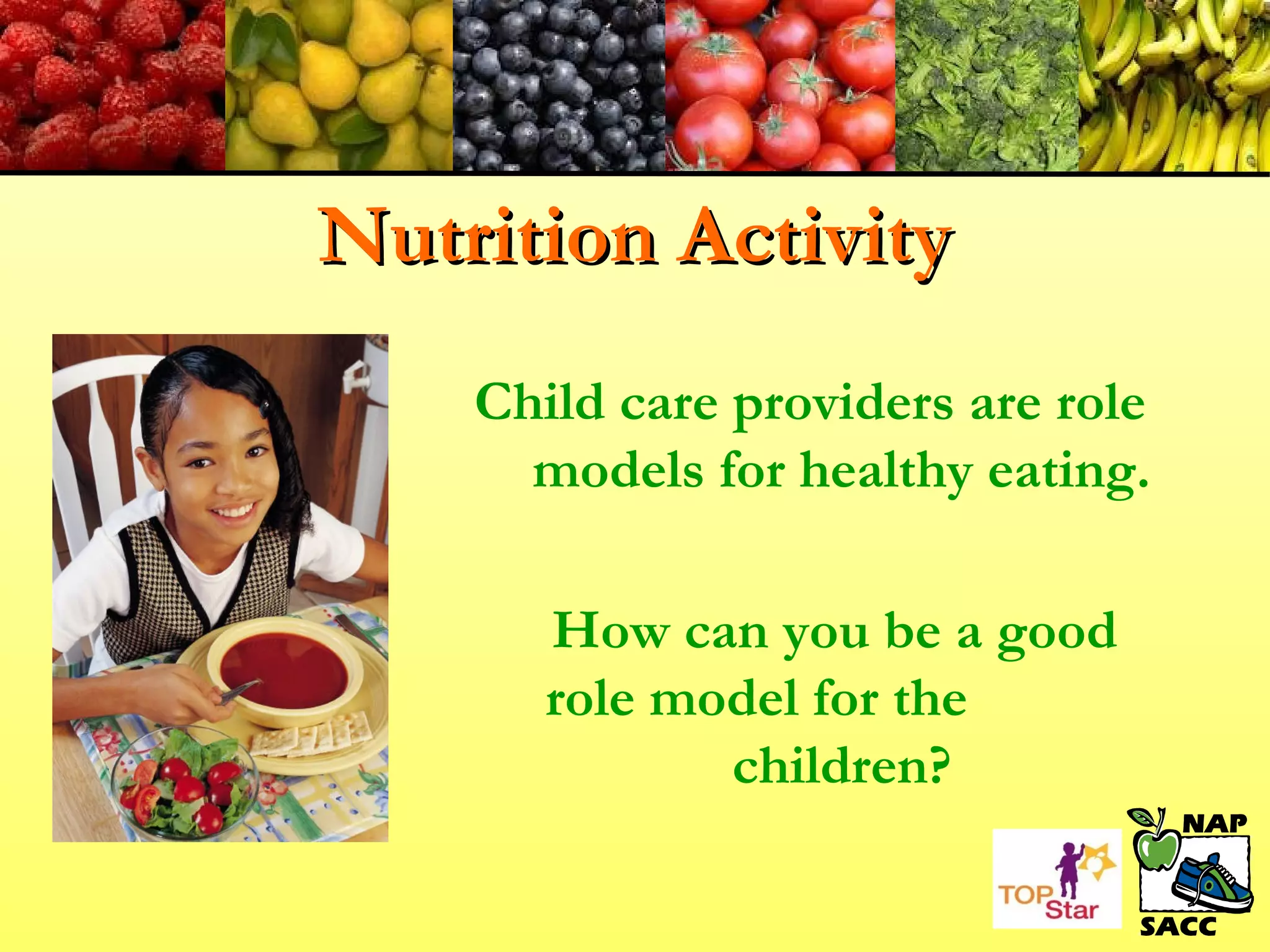 Nutrition Activity

Child care providers are role models for healthy eating.

How can you be a good role model for the children?

TOP Star

NAP SACC